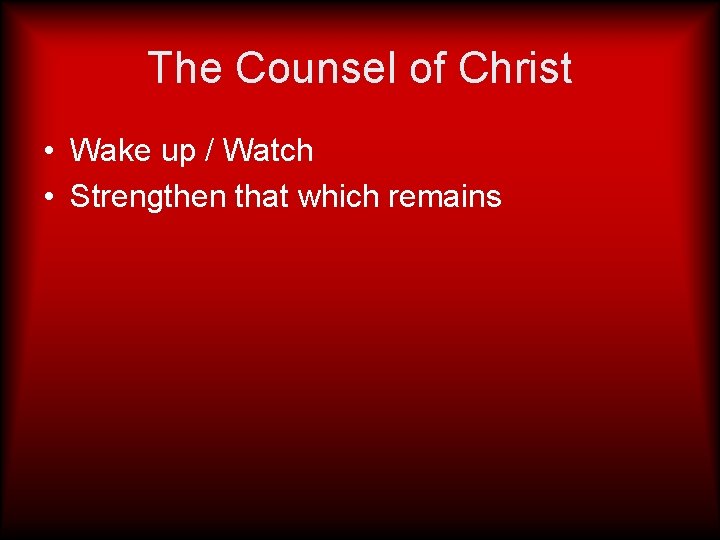 The Counsel of Christ

• Wake up / Watch
• Strengthen that which remains